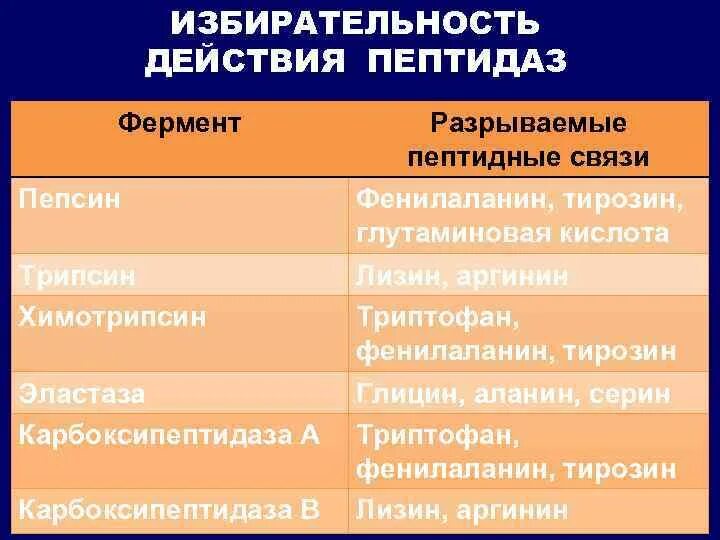 ИЗБИРАТЕЛЬНОСТЬ ДЕЙСТВИЯ ПЕПТИДАЗ

| Фермент | Разрываемые пептидные связи |
|---|---|
| Пепсин | Фенилаланин, тирозин, глутаминовая кислота |
| Трипсин | Лизин, аргинин |
| Химотрипсин | Триптофан, фенилаланин, тирозин |
| Эластаза | Глицин, аланин, серин |
| Карбоксипептидаза А | Триптофан, фенилаланин, тирозин |
| Карбоксипептидаза В | Лизин, аргинин |